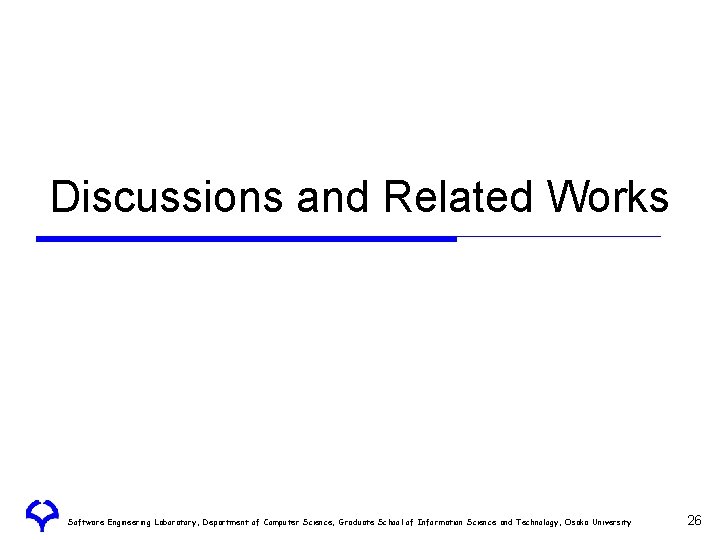 Discussions and Related Works

Software Engineering Laboratory, Department of Computer Science, Graduate School of Information Science and Technology, Osaka University

26